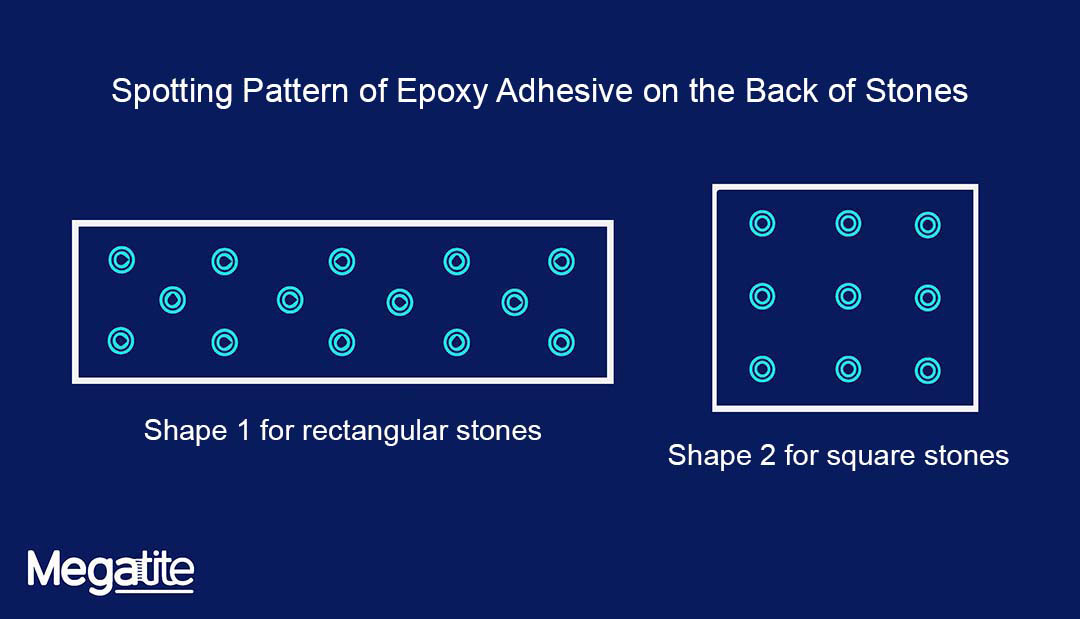 Spotting Pattern of Epoxy Adhesive on the Back of Stones

Shape 1 for rectangular stones

Shape 2 for square stones

Megatite